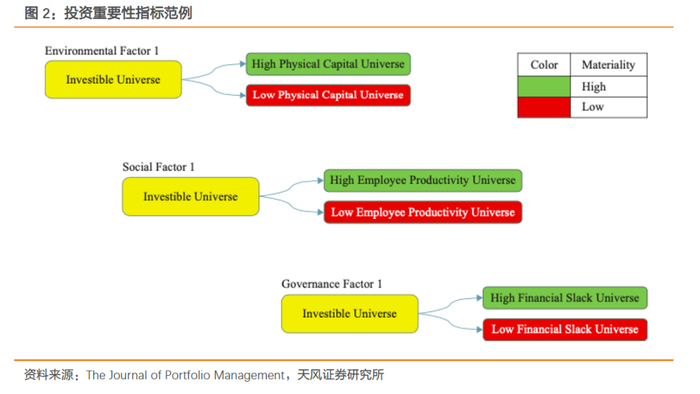 图 2：投资重要性指标范例

Environmental Factor 1

Investible Universe

High Physical Capital Universe

Low Physical Capital Universe

| Color | Materiality |
|---|---|
| | High |
| | Low |

Social Factor 1

Investible Universe

High Employee Productivity Universe

Low Employee Productivity Universe

Governance Factor 1

Investible Universe

High Financial Slack Universe

Low Financial Slack Universe

资料来源：The Journal of Portfolio Management，天风证券研究所